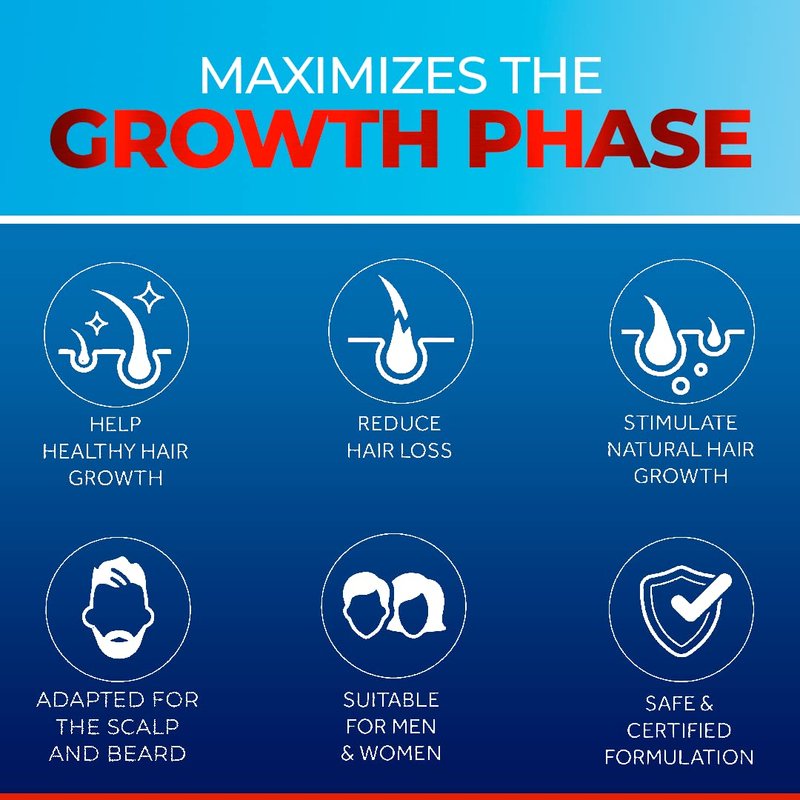 MAXIMIZES THE
GROWTH PHASE

HELP
HEALTHY HAIR
GROWTH

REDUCE
HAIR LOSS

STIMULATE
NATURAL HAIR
GROWTH

ADAPTED FOR
THE SCALP
AND BEARD

SUITABLE
FOR MEN
& WOMEN

SAFE &
CERTIFIED
FORMULATION